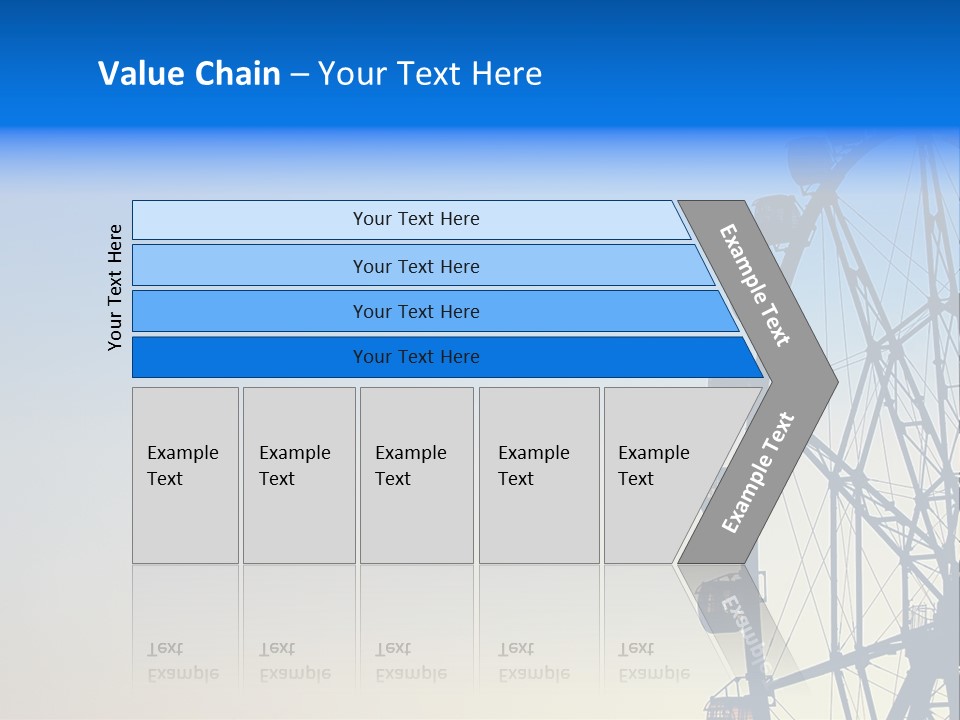 Value Chain – Your Text Here

Your Text Here

Your Text Here

Your Text Here

Your Text Here

Your Text Here

Example Text

Example Text

Example Text

Example Text

Example Text

Example Text

Example Text